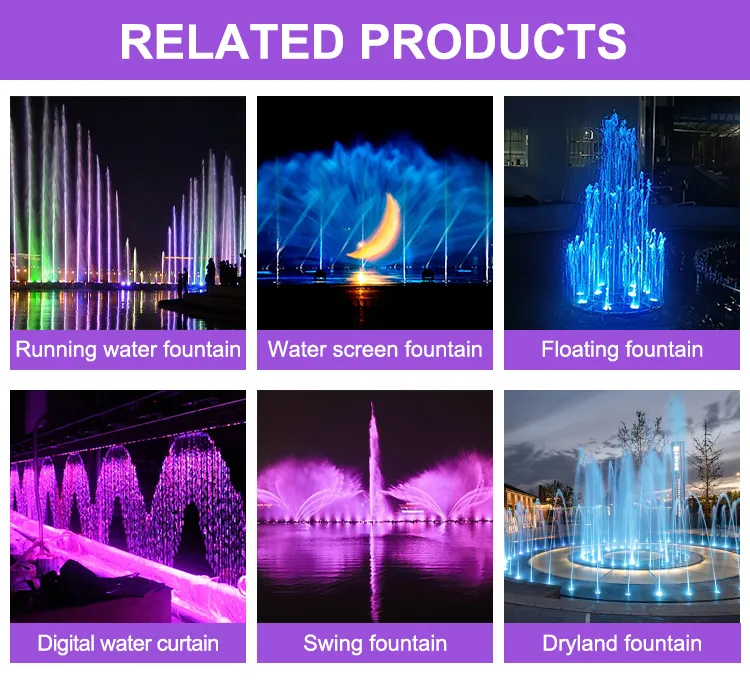 RELATED PRODUCTS

Running water fountain

Water screen fountain

Floating fountain

Digital water curtain

Swing fountain

Dryland fountain